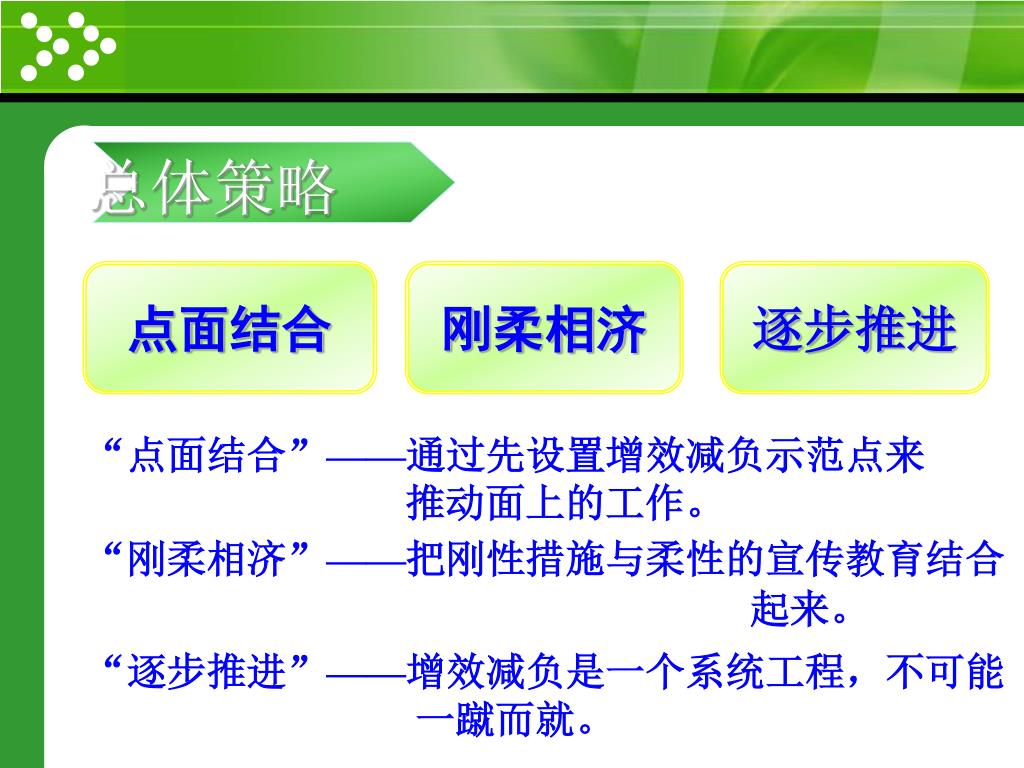 总体策略

点面结合

刚柔相济

逐步推进

“点面结合”——通过先设置增效减负示范点来推动面上的工作。

“刚柔相济”——把刚性措施与柔性的宣传教育结合起来。

“逐步推进”——增效减负是一个系统工程，不可能一蹴而就。